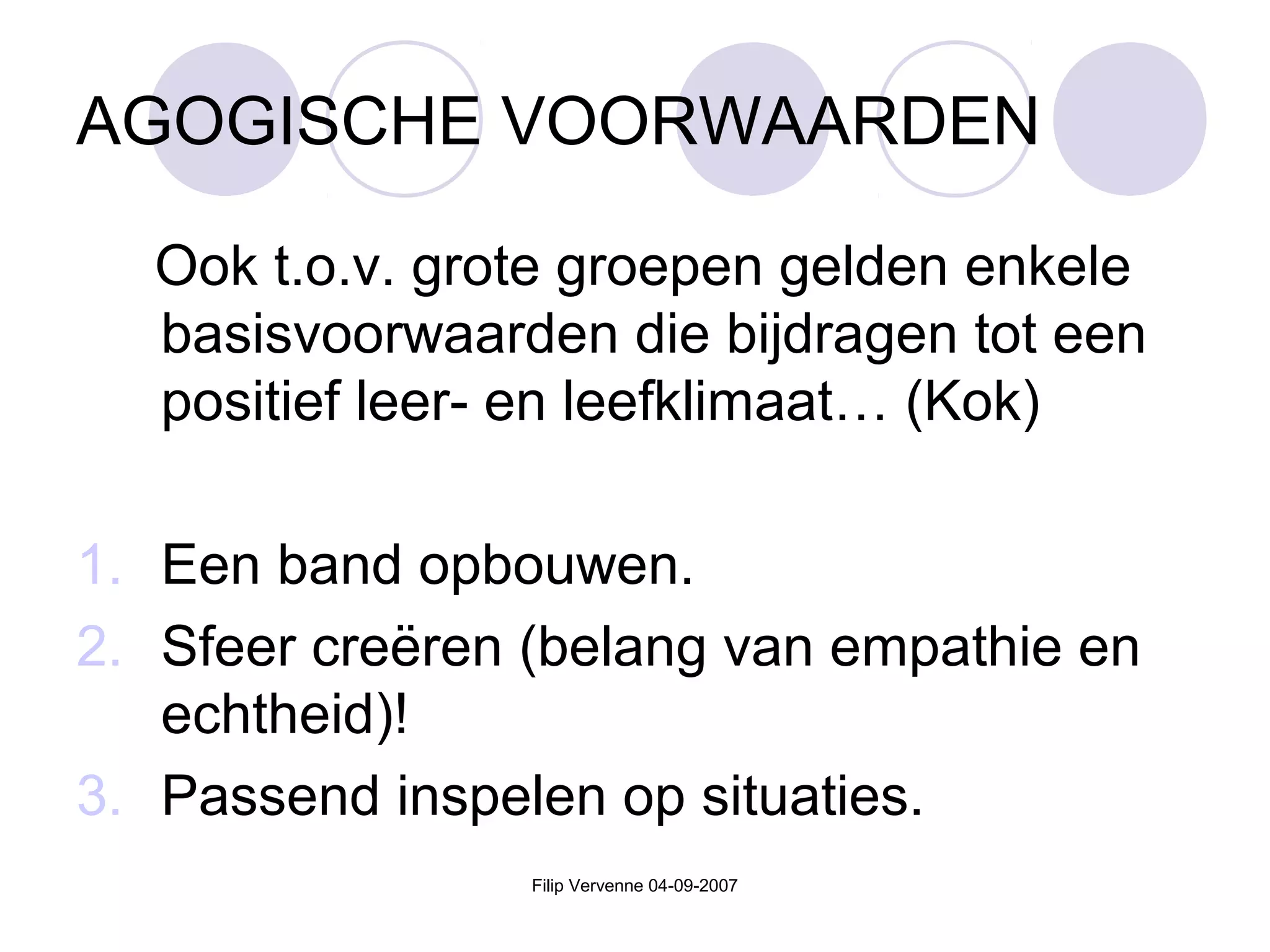 AGOGISCHE VOORWAARDEN

Ook t.o.v. grote groepen gelden enkele basisvoorwaarden die bijdragen tot een positief leer- en leefklimaat… (Kok)

1. Een band opbouwen.
2. Sfeer creëren (belang van empathie en echtheid)!
3. Passend inspelen op situaties.

Filip Vervenne 04-09-2007